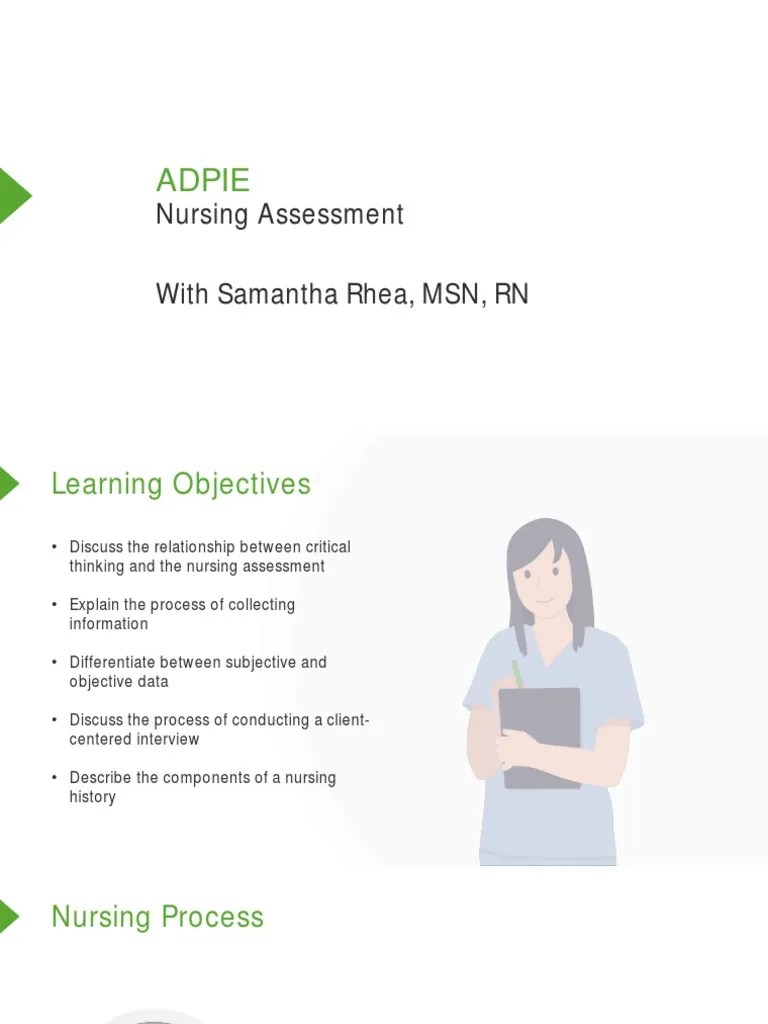 ADPIE
Nursing Assessment

With Samantha Rhea, MSN, RN

Learning Objectives

• Discuss the relationship between critical thinking and the nursing assessment

• Explain the process of collecting information

• Differentiate between subjective and objective data

• Discuss the process of conducting a client-centered interview

• Describe the components of a nursing history

Nursing Process